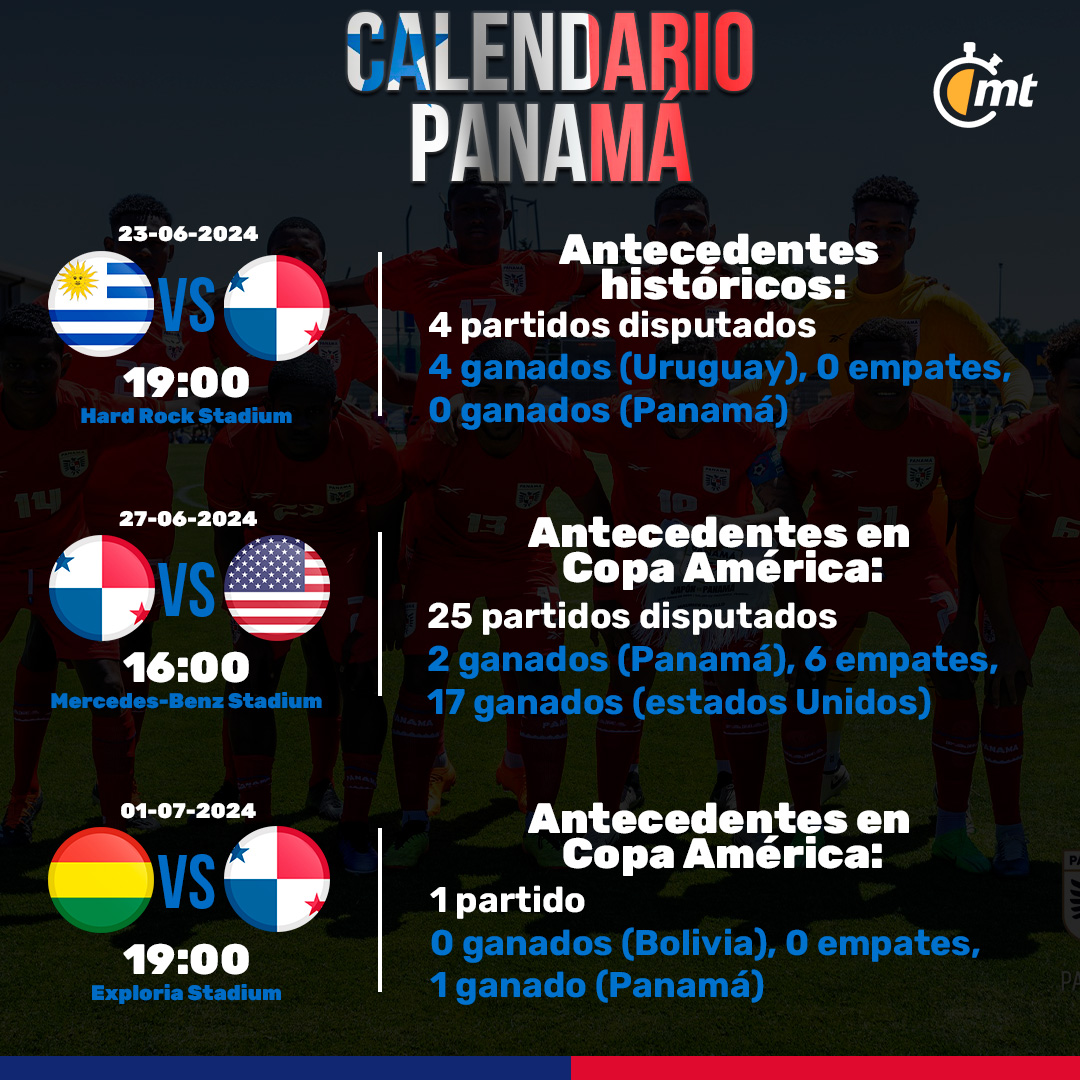 CALENDARIO PANAMÁ

mt

23-06-2024

VS

19:00

Hard Rock Stadium

Antecedentes históricos:

4 partidos disputados

4 ganados (Uruguay), 0 empates, 0 ganados (Panamá)

27-06-2024

VS

16:00

Mercedes-Benz Stadium

Antecedentes en Copa América:

25 partidos disputados

2 ganados (Panamá), 6 empates, 17 ganados (estados Unidos)

01-07-2024

VS

19:00

Exploria Stadium

Antecedentes en Copa América:

1 partido

0 ganados (Bolivia), 0 empates, 1 ganado (Panamá)